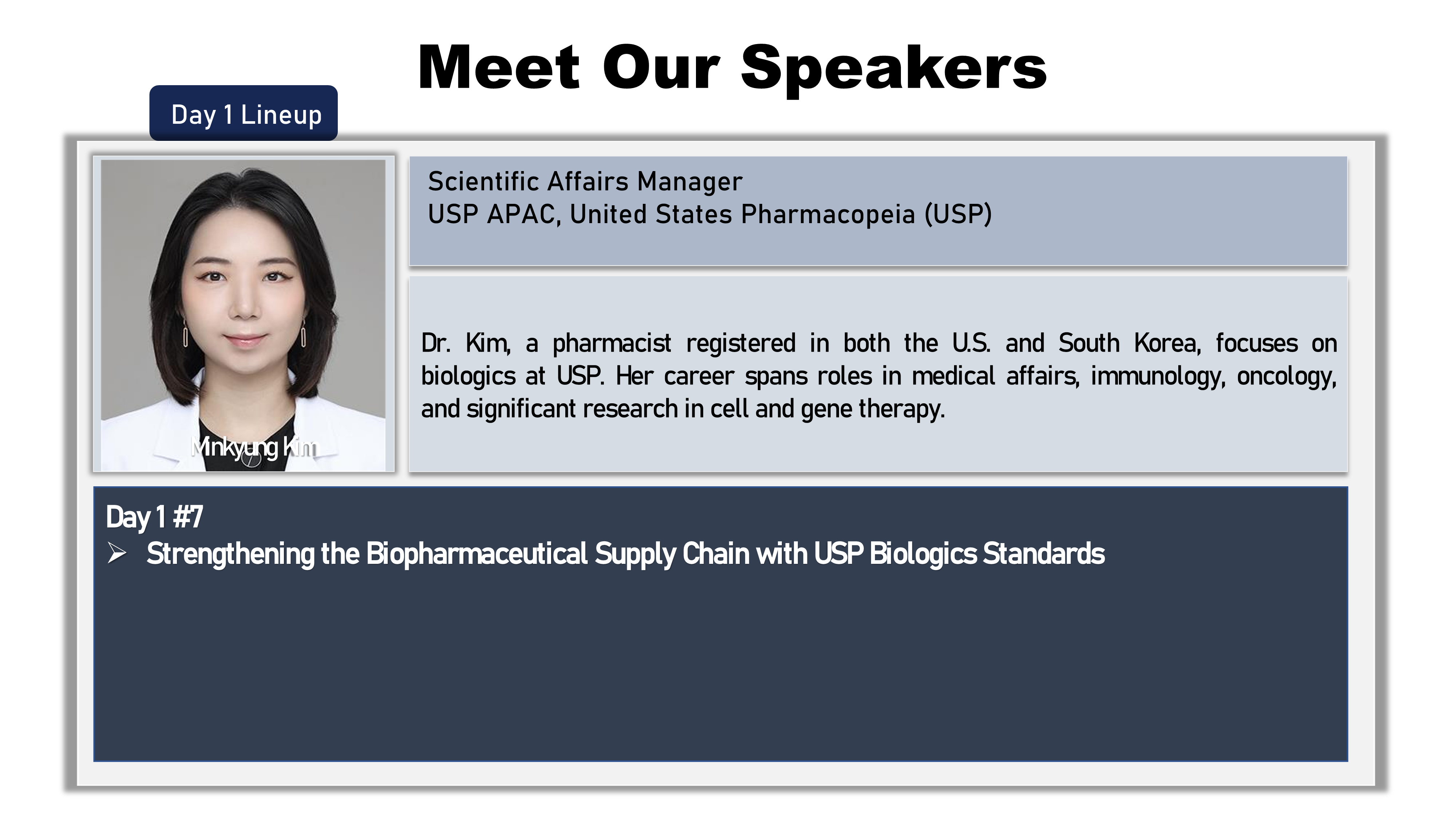 Meet Our Speakers

Day 1 Lineup

Minkyung Kim

Scientific Affairs Manager
USP APAC, United States Pharmacopeia (USP)

Dr. Kim, a pharmacist registered in both the U.S. and South Korea, focuses on biologics at USP. Her career spans roles in medical affairs, immunology, oncology, and significant research in cell and gene therapy.

Day 1 #7
➢ Strengthening the Biopharmaceutical Supply Chain with USP Biologics Standards